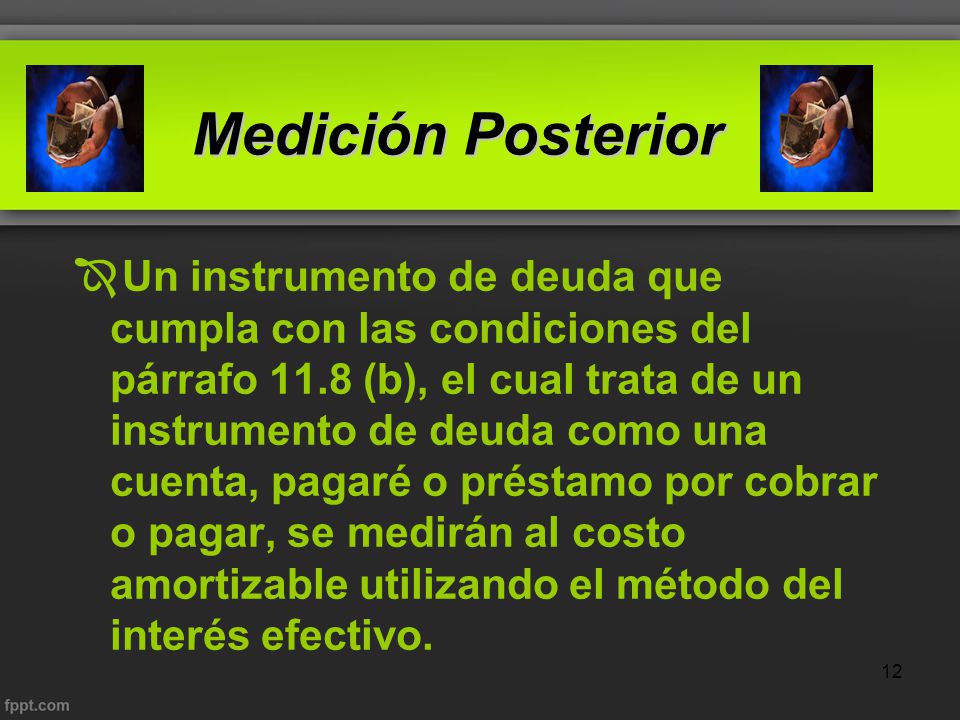 Medición Posterior

Un instrumento de deuda que cumpla con las condiciones del párrafo 11.8 (b), el cual trata de un instrumento de deuda como una cuenta, pagaré o préstamo por cobrar o pagar, se medirán al costo amortizable utilizando el método del interés efectivo.

12

fppt.com